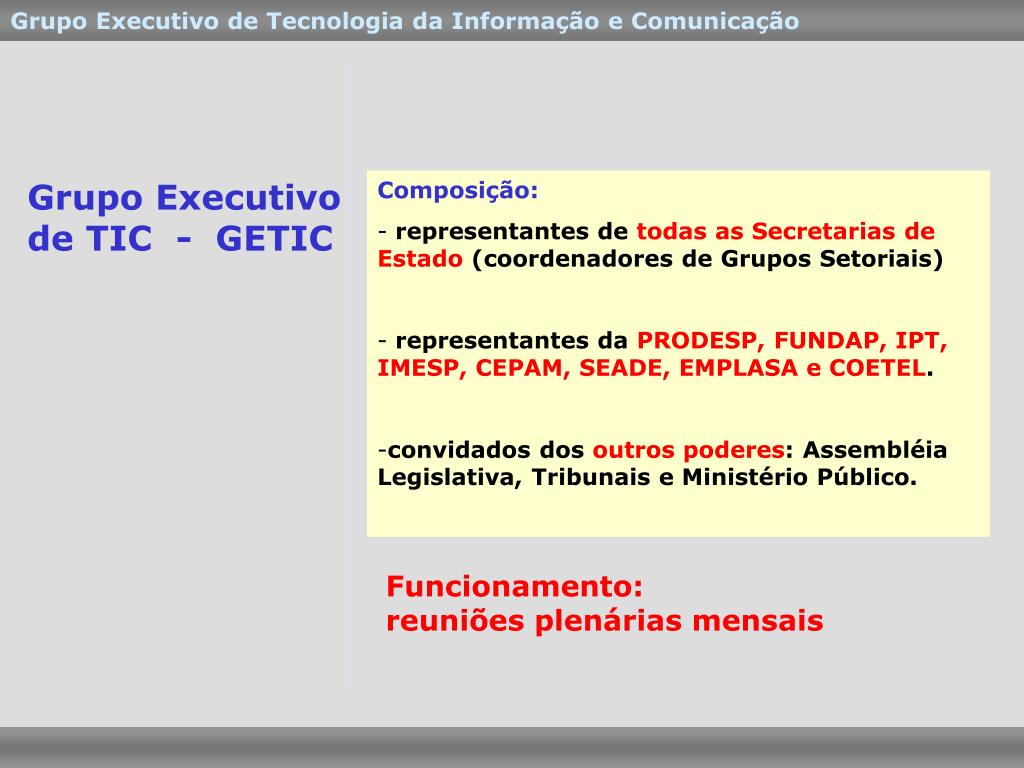 Grupo Executivo de Tecnologia da Informação e Comunicação

Grupo Executivo de TIC - GETIC

Composição:

- representantes de todas as Secretarias de Estado (coordenadores de Grupos Setoriais)

- representantes da PRODESP, FUNDAP, IPT, IMESP, CEPAM, SEADE, EMPLASA e COETEL.

-convidados dos outros poderes: Assembléia Legislativa, Tribunais e Ministério Público.

Funcionamento:
reuniões plenárias mensais